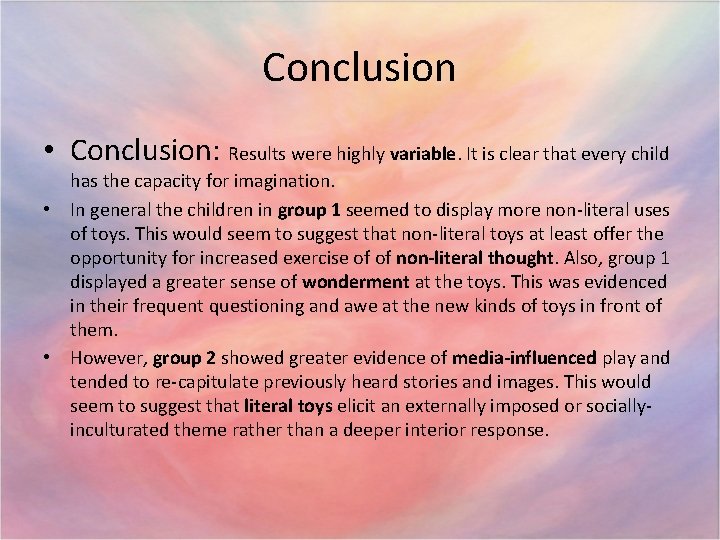 Conclusion

• Conclusion: Results were highly variable. It is clear that every child has the capacity for imagination.

• In general the children in group 1 seemed to display more non-literal uses of toys. This would seem to suggest that non-literal toys at least offer the opportunity for increased exercise of of non-literal thought. Also, group 1 displayed a greater sense of wonderment at the toys. This was evidenced in their frequent questioning and awe at the new kinds of toys in front of them.

• However, group 2 showed greater evidence of media-influenced play and tended to re-capitulate previously heard stories and images. This would seem to suggest that literal toys elicit an externally imposed or socially-inculturated theme rather than a deeper interior response.